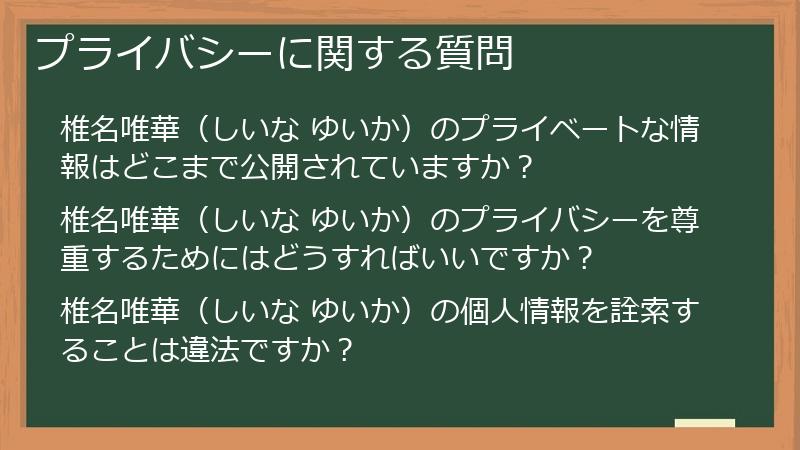 プライバシーに関する質問

椎名唯華（しいな ゆいか）のプライベートな情報はどこまで公開されていますか？

椎名唯華（しいな ゆいか）のプライバシーを尊重するためにはどうすればいいですか？

椎名唯華（しいな ゆいか）の個人情報を詮索することは違法ですか？